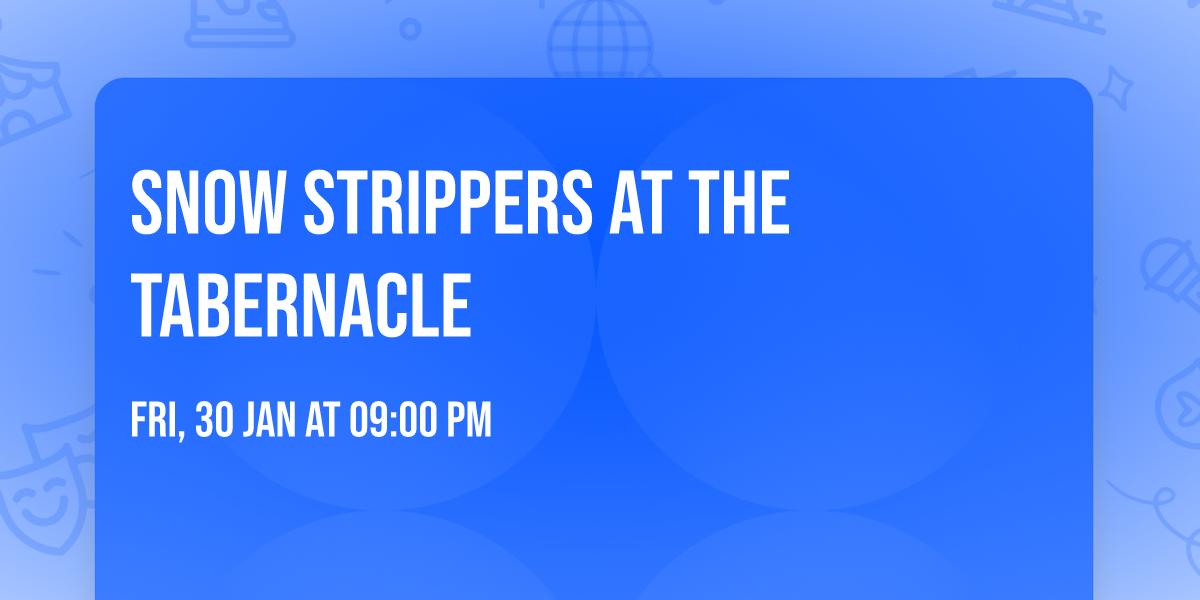 SNOW STRIPPERS AT THE TABERNACLE

FRI, 30 JAN AT 09:00 PM